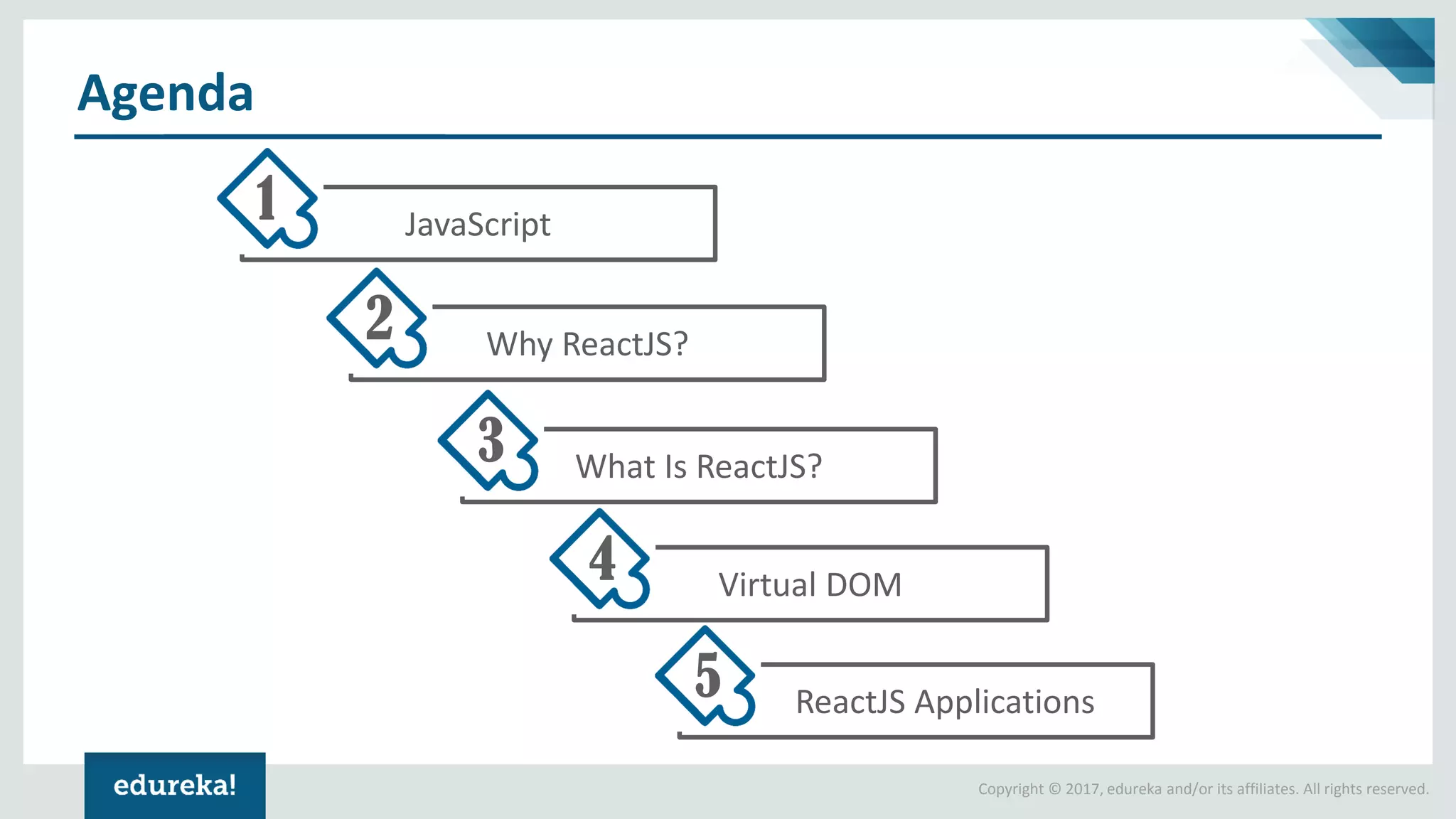 Agenda

1 JavaScript

2 Why ReactJS?

3 What Is ReactJS?

4 Virtual DOM

5 ReactJS Applications

edureka!

Copyright © 2017, edureka and/or its affiliates. All rights reserved.